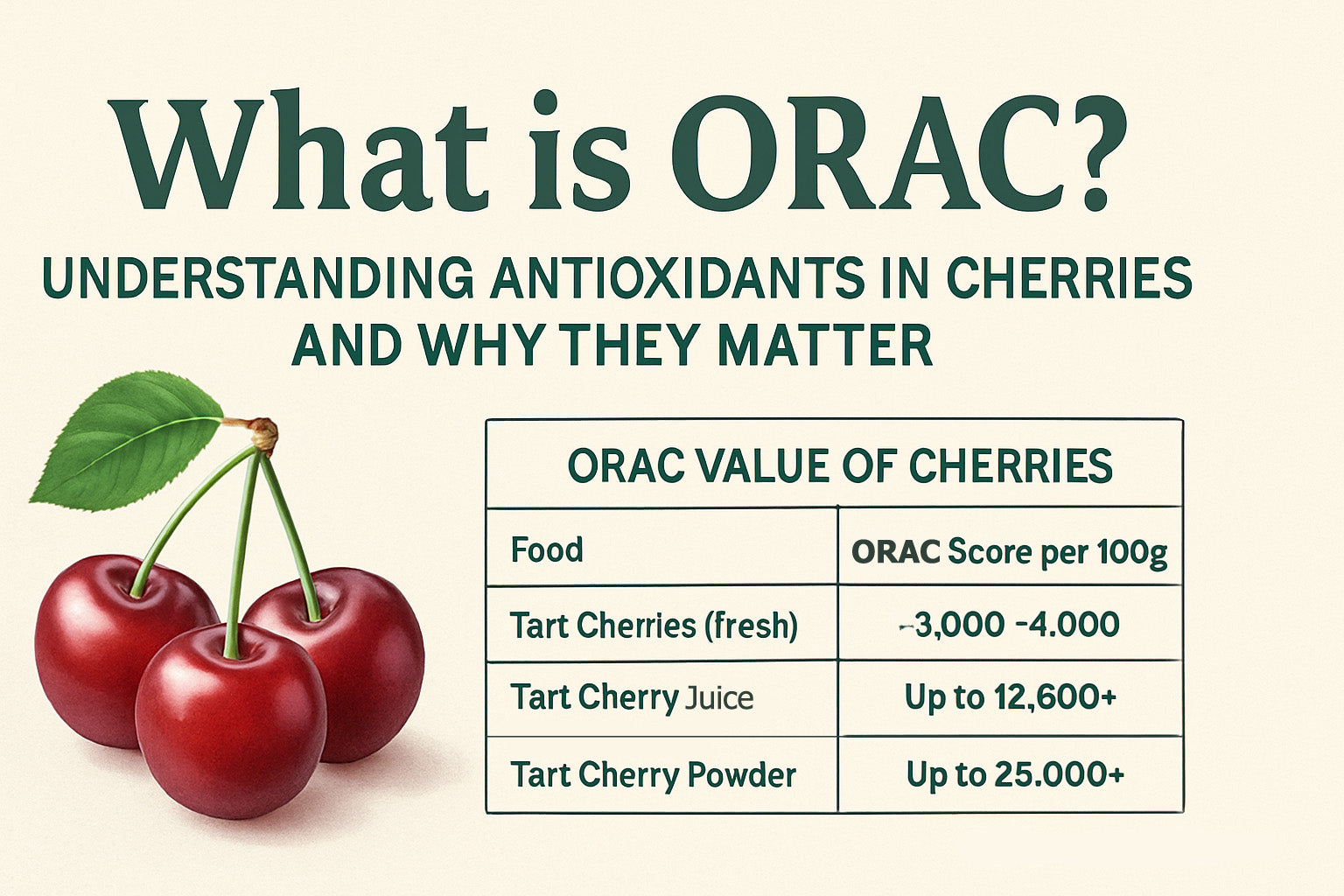 What is ORAC?

UNDERSTANDING ANTIOXIDANTS IN CHERRIES AND WHY THEY MATTER

ORAC VALUE OF CHERRIES

| Food | ORAC Score per 100g |
|---|---|
| Tart Cherries (fresh) | -3,000 -4.000 |
| Tart Cherry Juice | Up to 12,600+ |
| Tart Cherry Powder | Up to 25.000+ |